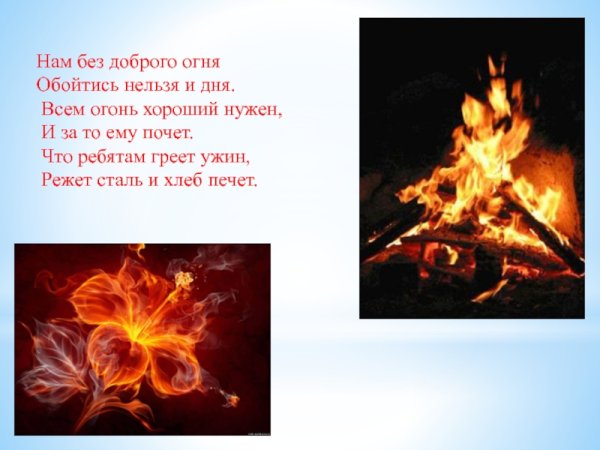 Нам без доброго огня
Обойтись нельзя и дня.
Всем огонь хороший нужен,
И за то ему почет.
Что ребятам греет ужин,
Режет сталь и хлеб печет.